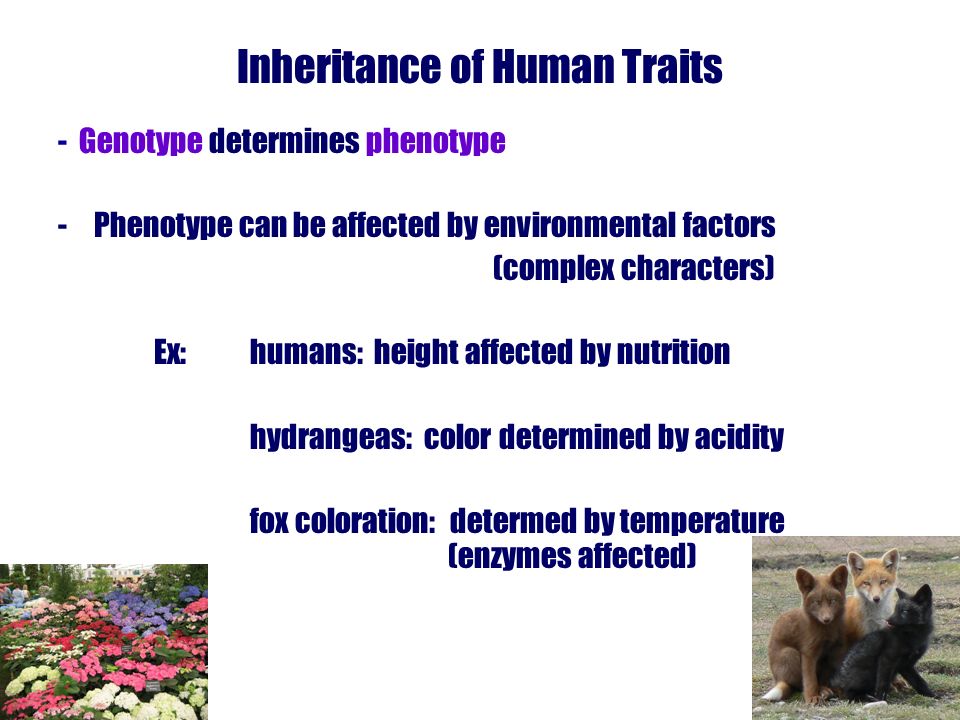 Inheritance of Human Traits

- Genotype determines phenotype

- Phenotype can be affected by environmental factors (complex characters)

Ex: humans: height affected by nutrition

hydrangeas: color determined by acidity

fox coloration: determed by temperature (enzymes affected)